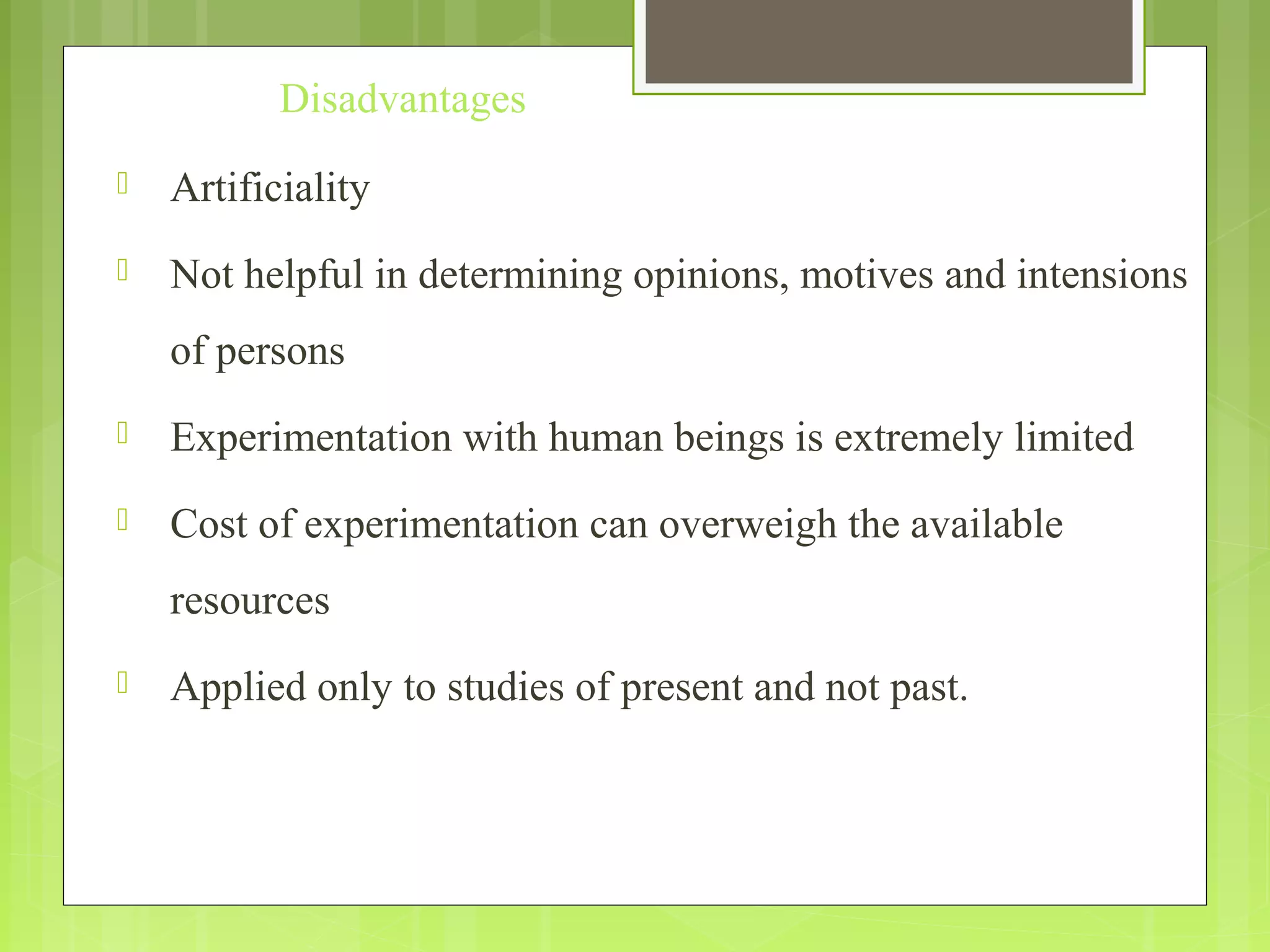 Disadvantages

- Artificiality
- Not helpful in determining opinions, motives and intensions of persons
- Experimentation with human beings is extremely limited
- Cost of experimentation can overweigh the available resources
- Applied only to studies of present and not past.